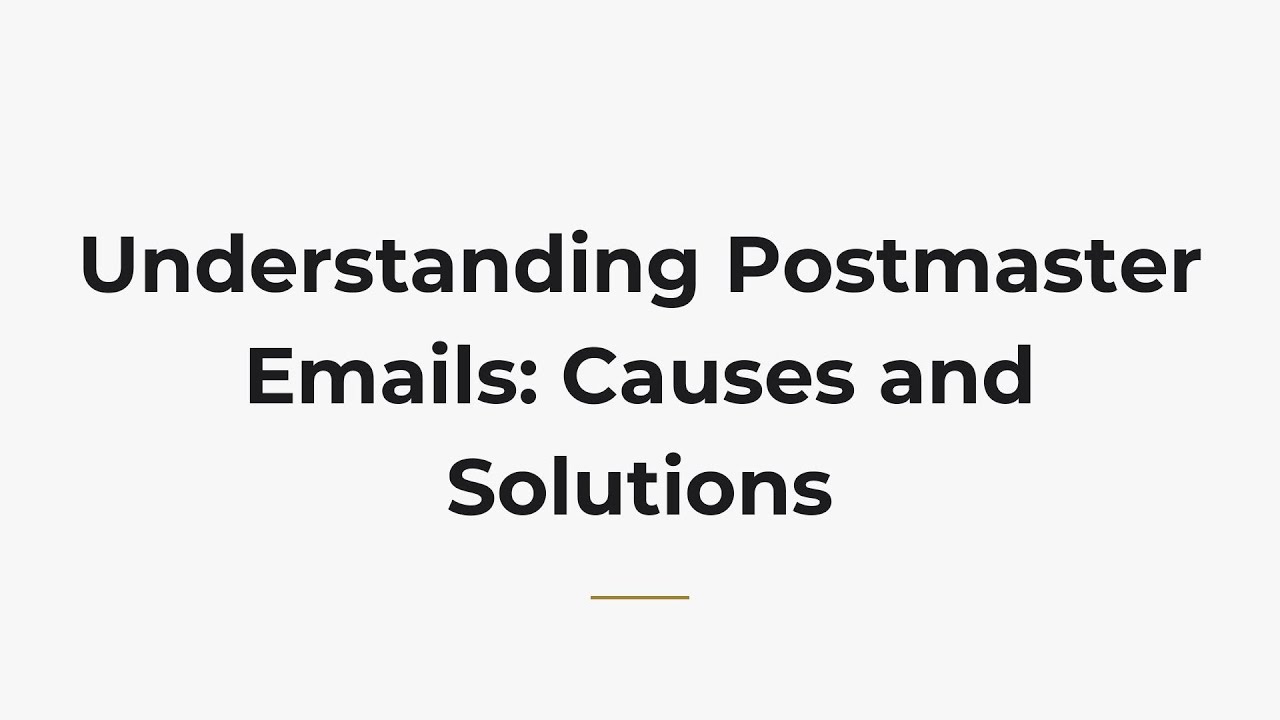 Understanding Postmaster Emails: Causes and Solutions